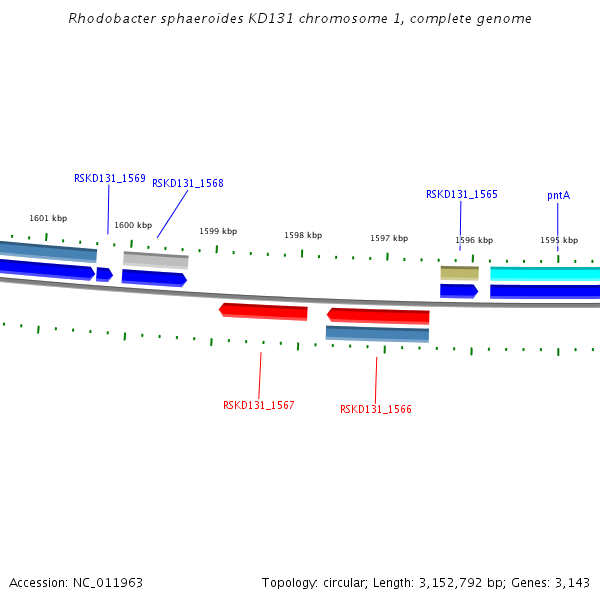 Rhodobacter sphaeroides KD131 chromosome 1, complete genome

RSKD131_1569
RSKD131_1568
RSKD131_1565
pntA

1601 kbp
1600 kbp
1599 kbp
1598 kbp
1597 kbp
1596 kbp
1595 kbp

RSKD131_1567
RSKD131_1566

Accession: NC_011963
Topology: circular; Length: 3,152,792 bp; Genes: 3,143